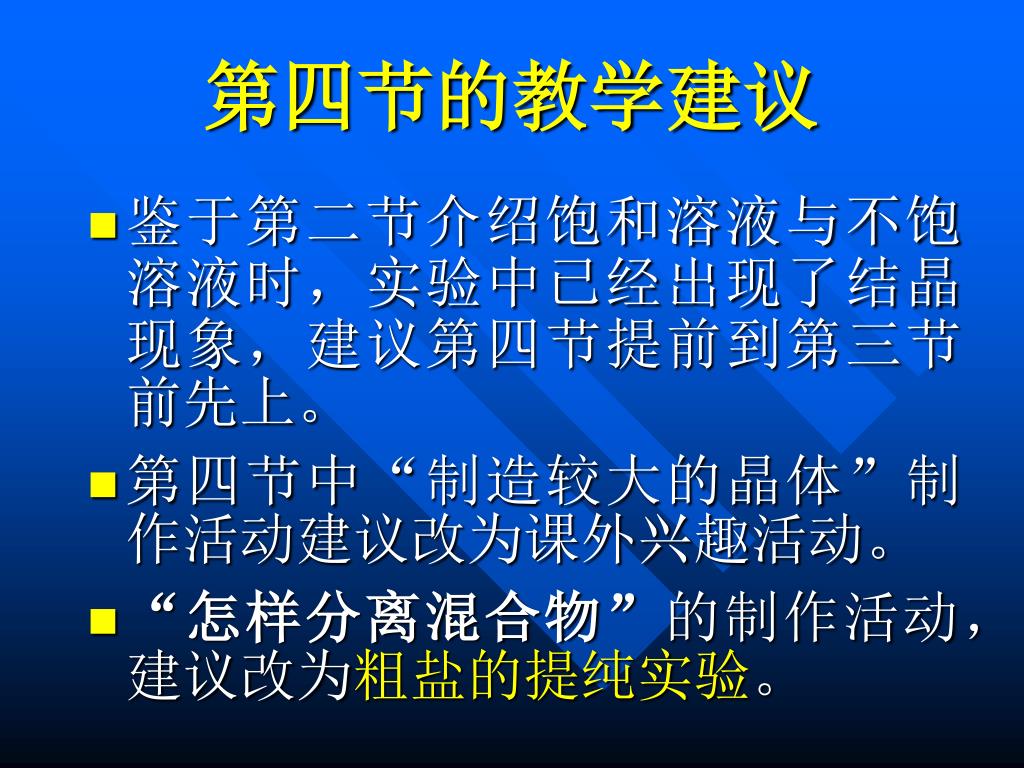 第四节的教学建议

鉴于第二节介绍饱和溶液与不饱溶液时，实验中已经出现了结晶现象，建议第四节提前到第三节前先上。

第四节中“制造较大的晶体”制作活动建议改为课外兴趣活动。

“怎样分离混合物”的制作活动，建议改为粗盐的提纯实验。